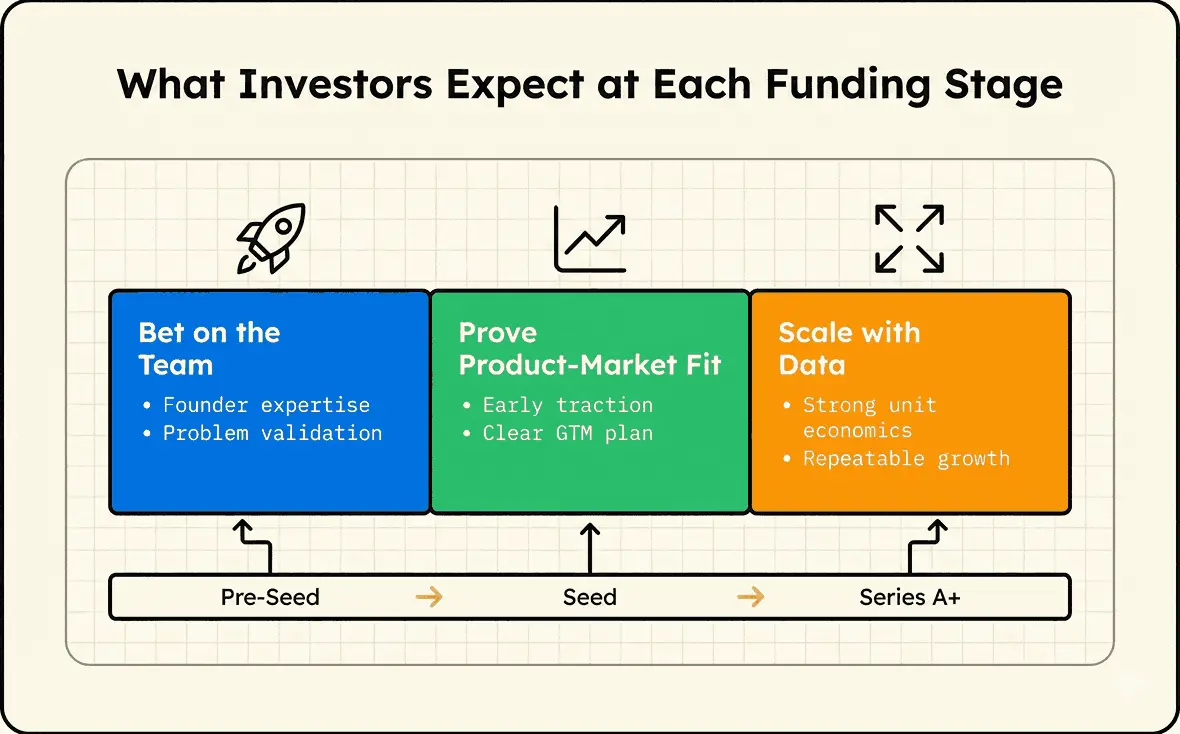 What Investors Expect at Each Funding Stage

Bet on the Team
• Founder expertise
• Problem validation

Prove Product-Market Fit
• Early traction
• Clear GTM plan

Scale with Data
• Strong unit economics
• Repeatable growth

Pre-Seed → Seed → Series A+